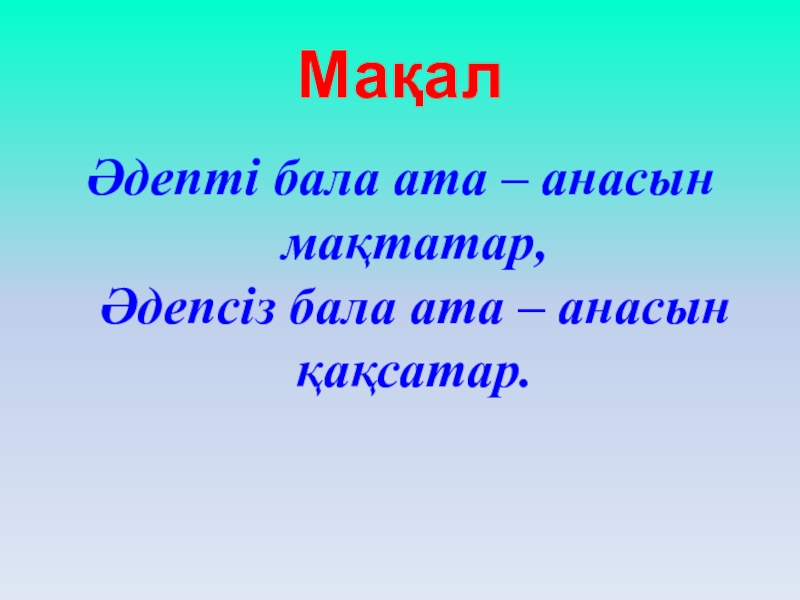 Мақал

Әдепті бала ата – анасын мақтатар,
Әдепсіз бала ата – анасын қақсатар.